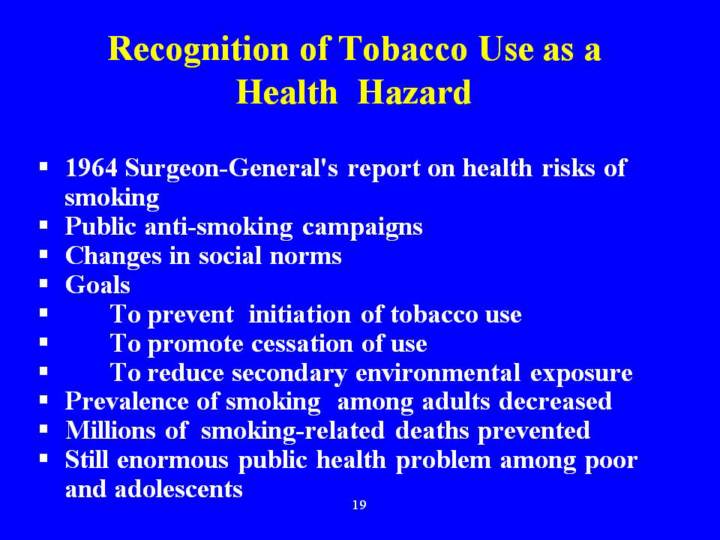 Recognition of Tobacco Use as a Health Hazard

▪ 1964 Surgeon-General's report on health risks of smoking
▪ Public anti-smoking campaigns
▪ Changes in social norms
▪ Goals
▪ To prevent initiation of tobacco use
▪ To promote cessation of use
▪ To reduce secondary environmental exposure
▪ Prevalence of smoking among adults decreased
▪ Millions of smoking-related deaths prevented
▪ Still enormous public health problem among poor and adolescents

19